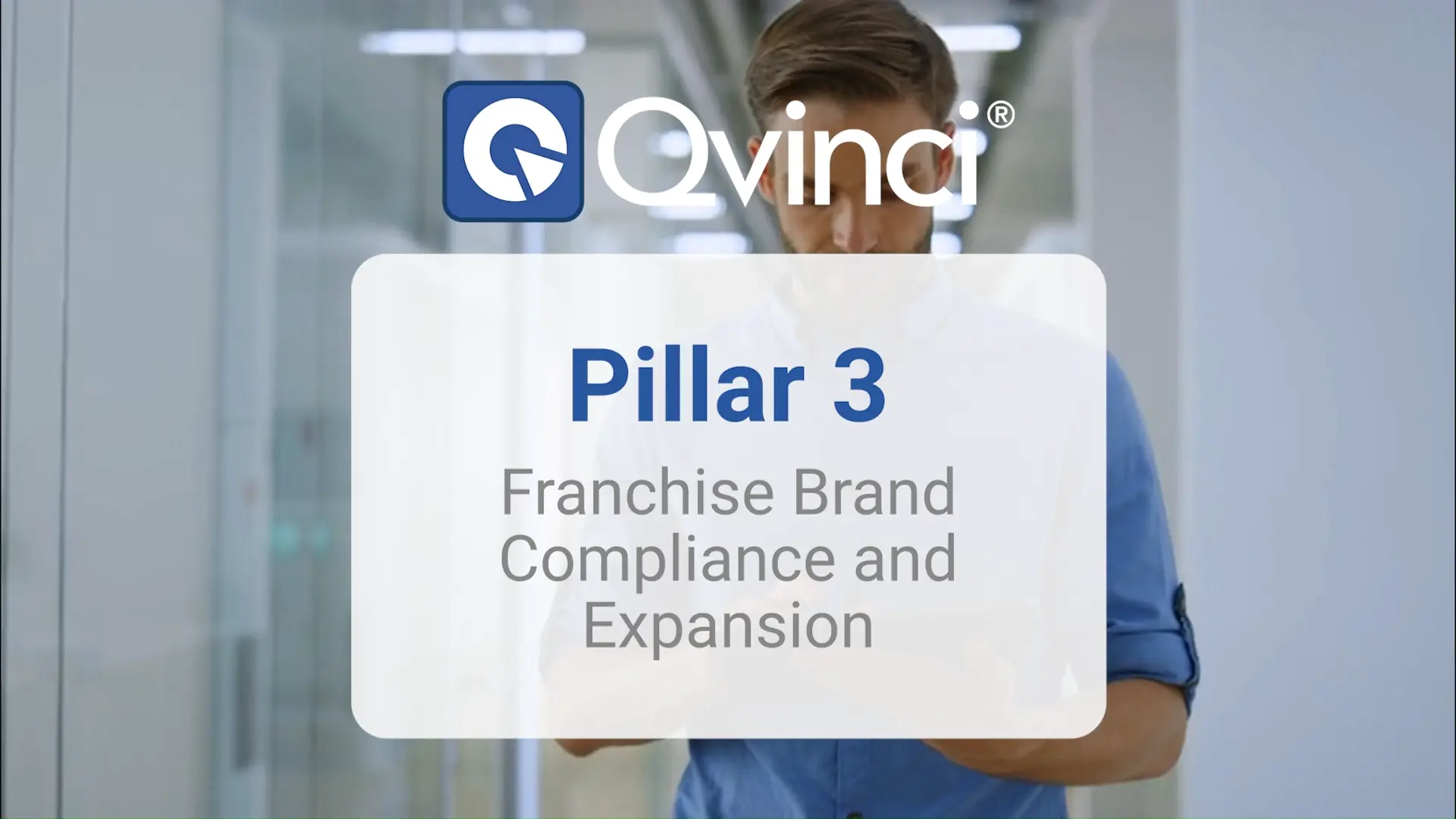 Qvinci®

Pillar 3

Franchise Brand Compliance and Expansion